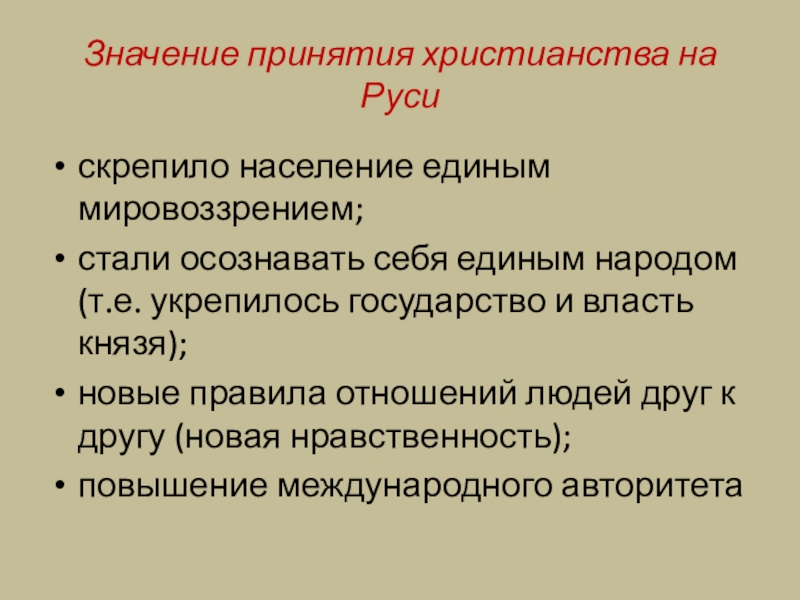 Значение принятия христианства на Руси

• скрепило население единым мировоззрением;
• стали осознавать себя единым народом (т.е. укрепилось государство и власть князя);
• новые правила отношений людей друг к другу (новая нравственность);
• повышение международного авторитета